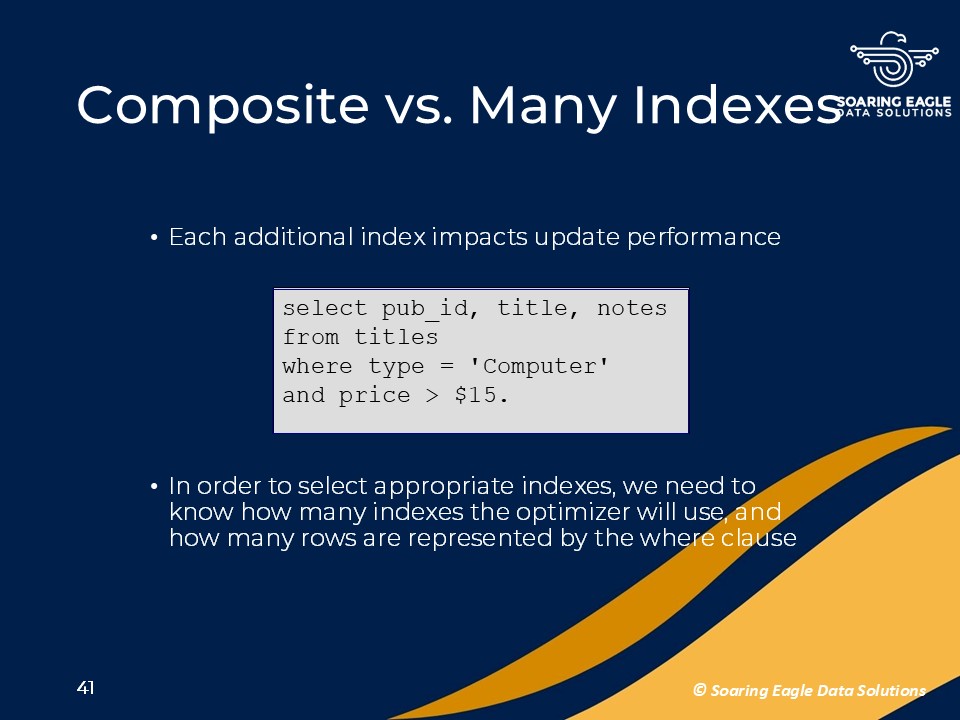 Composite vs. Many Indexes

SOARING EAGLE
DATA SOLUTIONS

• Each additional index impacts update performance

select pub_id, title, notes
from titles
where type = 'Computer'
and price > $15.

• In order to select appropriate indexes, we need to know how many indexes the optimizer will use, and how many rows are represented by the where clause

41

© Soaring Eagle Data Solutions